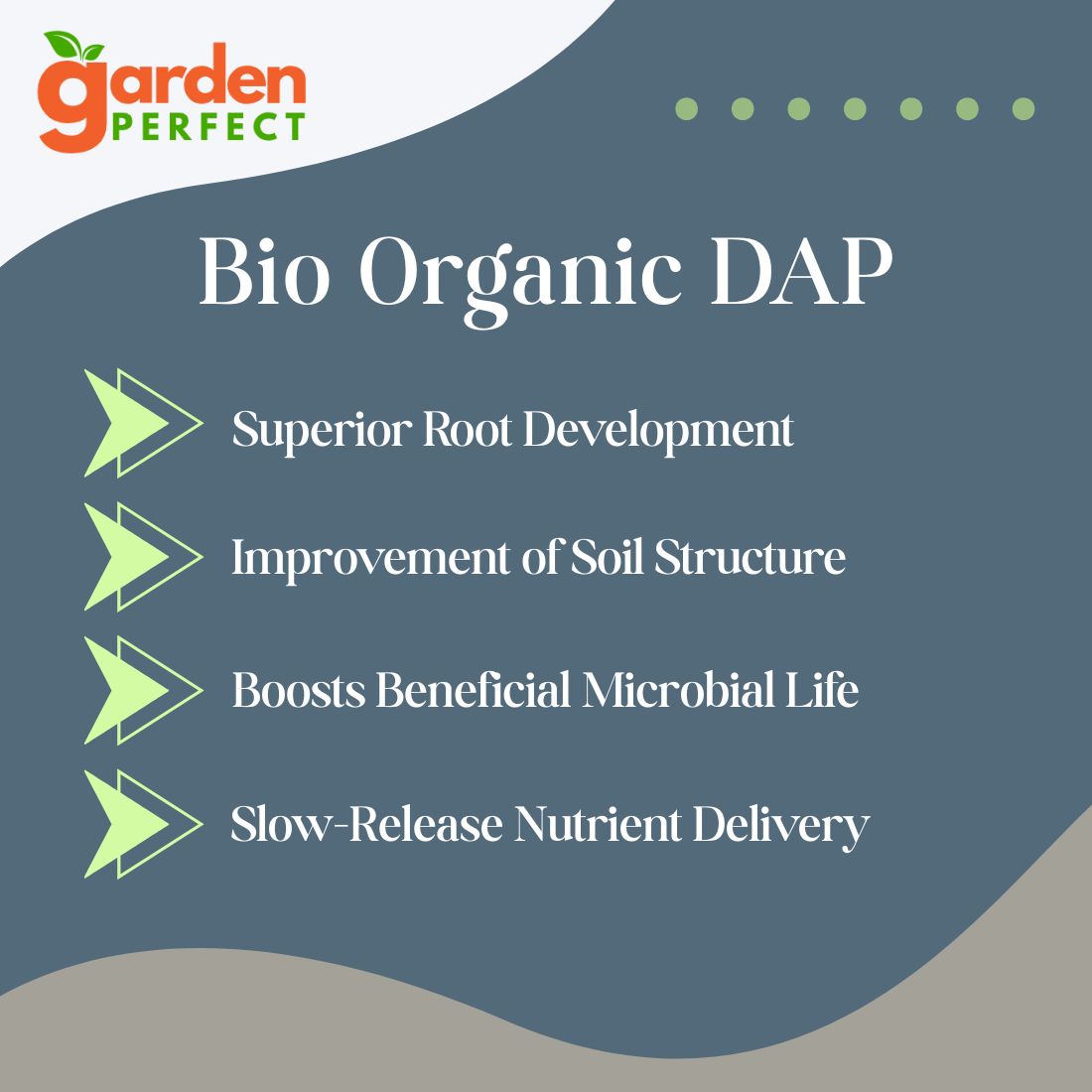 garden PERFECT

Bio Organic DAP

Superior Root Development

Improvement of Soil Structure

Boosts Beneficial Microbial Life

Slow-Release Nutrient Delivery